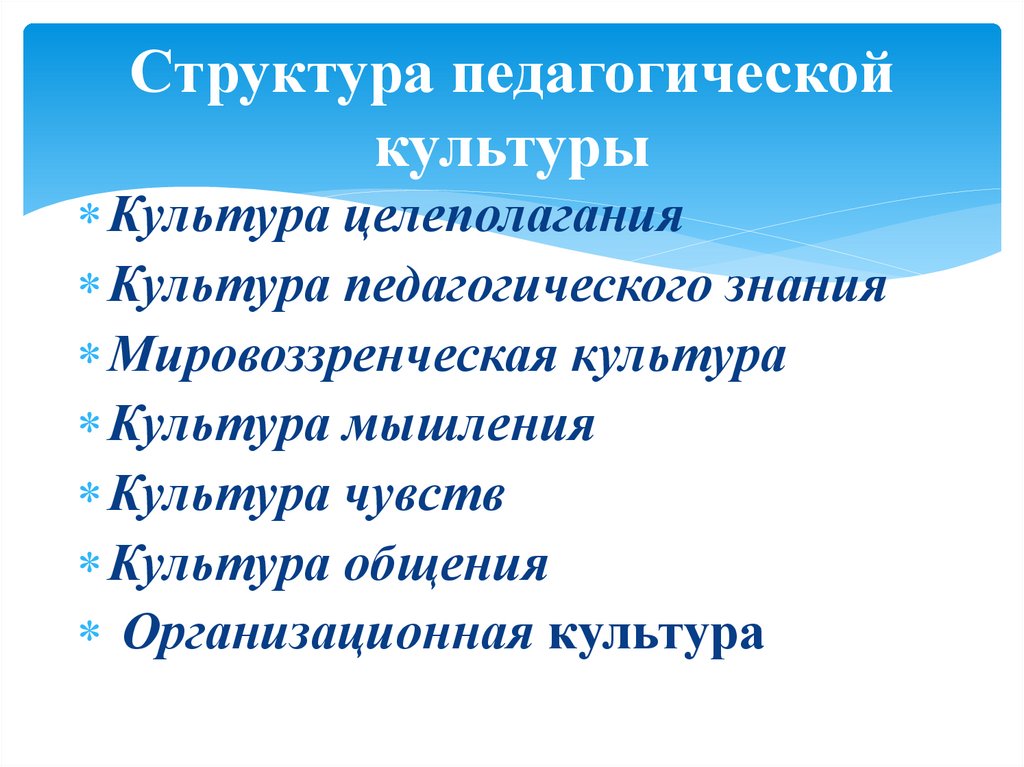 Структура педагогической культуры

* Культура целеполагания
* Культура педагогического знания
* Мировоззренческая культура
* Культура мышления
* Культура чувств
* Культура общения
* Организационная культура